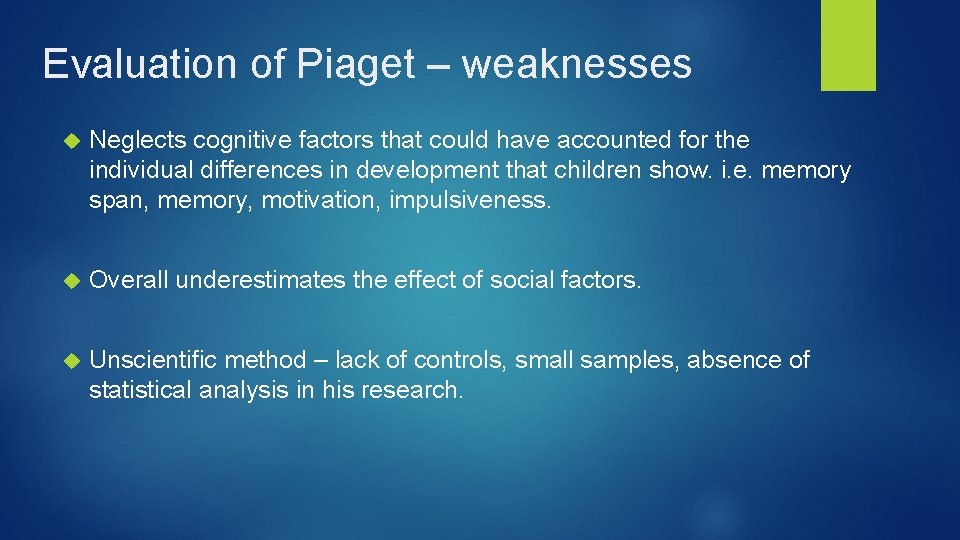 Evaluation of Piaget – weaknesses

Neglects cognitive factors that could have accounted for the individual differences in development that children show. i.e. memory span, memory, motivation, impulsiveness.

Overall underestimates the effect of social factors.

Unscientific method – lack of controls, small samples, absence of statistical analysis in his research.